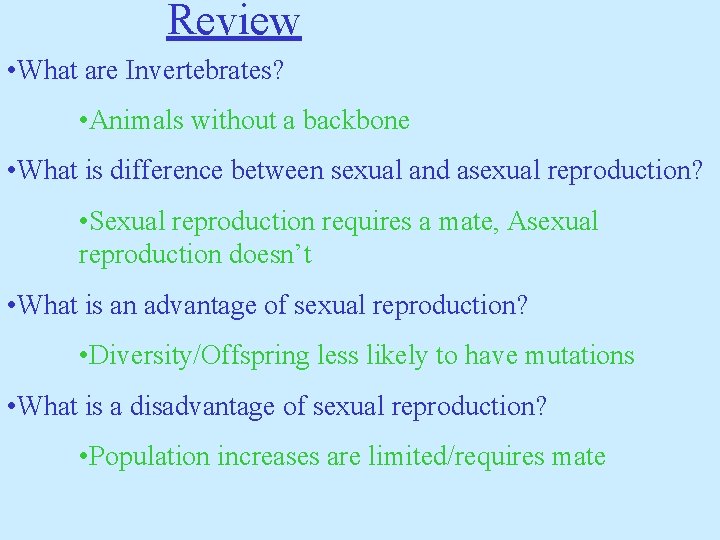 Review

•What are Invertebrates?

•Animals without a backbone

•What is difference between sexual and asexual reproduction?

•Sexual reproduction requires a mate, Asexual reproduction doesn’t

•What is an advantage of sexual reproduction?

•Diversity/Offspring less likely to have mutations

•What is a disadvantage of sexual reproduction?

•Population increases are limited/requires mate